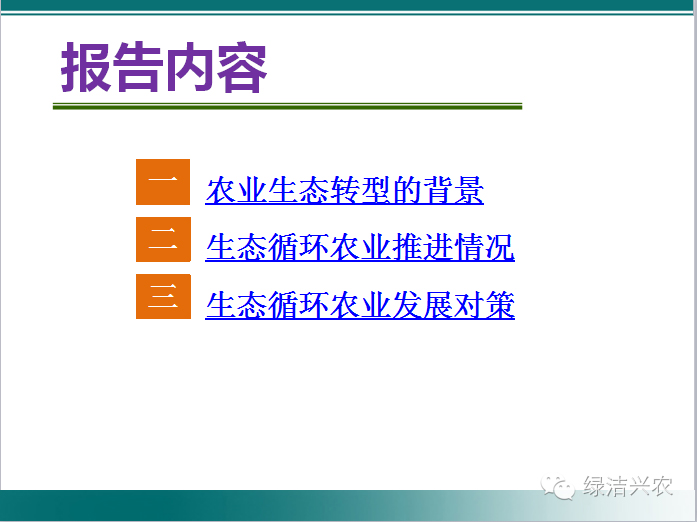 报告内容

一 农业生态转型的背景

二 生态循环农业推进情况

三 生态循环农业发展对策

绿洁兴农